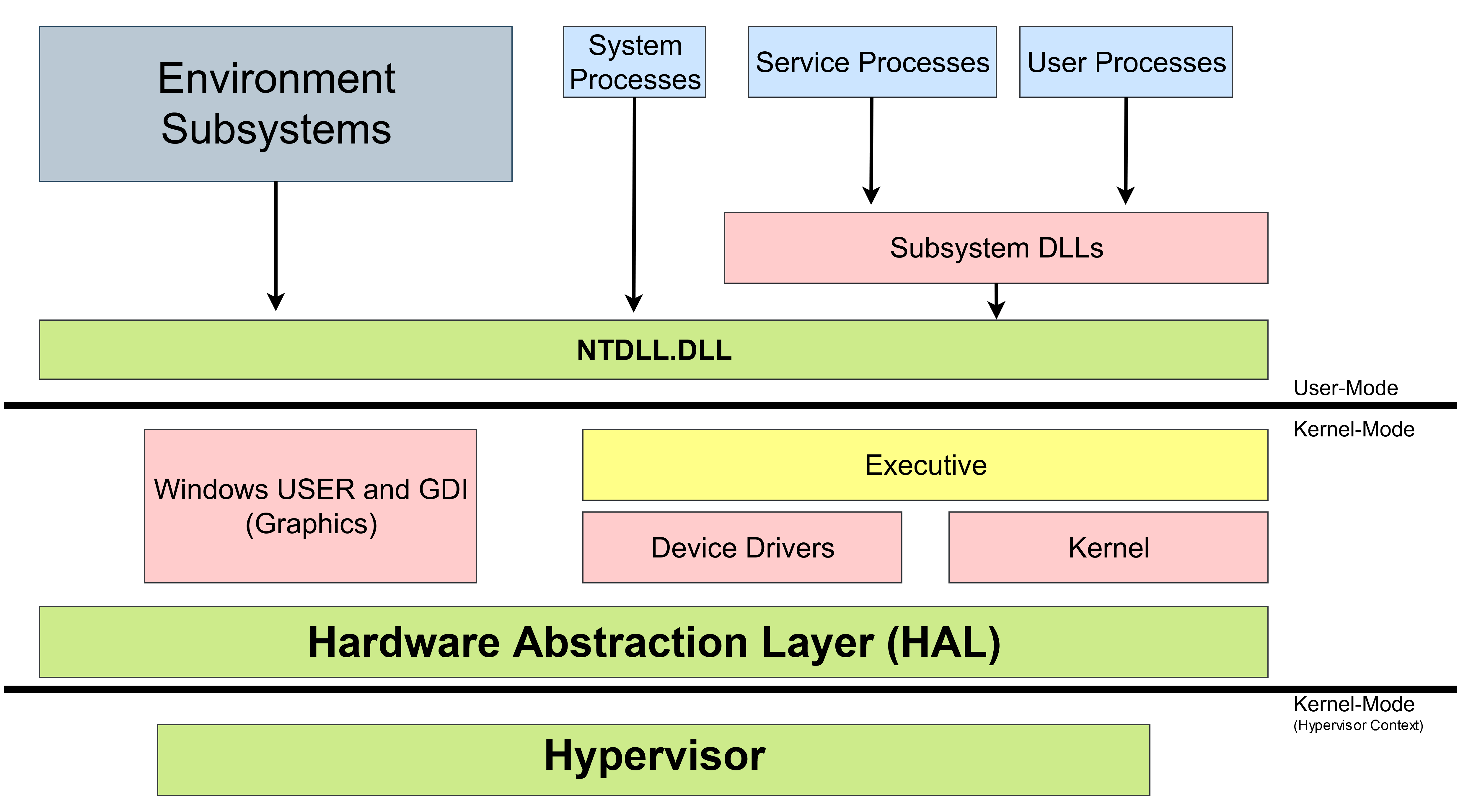 Environment Subsystems

System Processes

Service Processes

User Processes

Subsystem DLLs

NTDLL.DLL

User-Mode

Kernel-Mode

Windows USER and GDI (Graphics)

Executive

Device Drivers

Kernel

Hardware Abstraction Layer (HAL)

Kernel-Mode
(Hypervisor Context)

Hypervisor